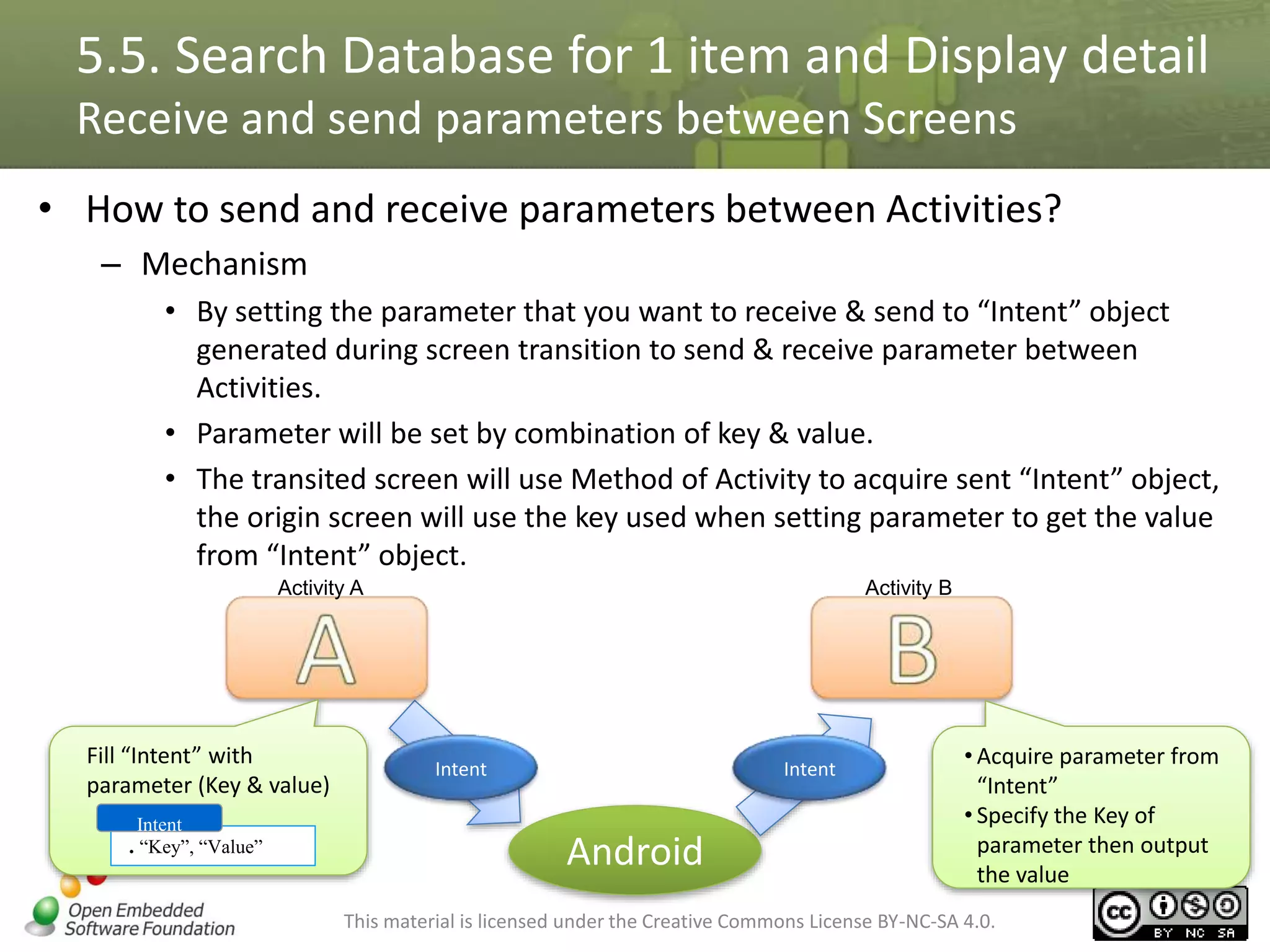 5.5. Search Database for 1 item and Display detail
Receive and send parameters between Screens

• How to send and receive parameters between Activities?
– Mechanism
• By setting the parameter that you want to receive & send to “Intent” object generated during screen transition to send & receive parameter between Activities.
• Parameter will be set by combination of key & value.
• The transited screen will use Method of Activity to acquire sent “Intent” object, the origin screen will use the key used when setting parameter to get the value from “Intent” object.

Activity A
A
Activity B
B

Fill “Intent” with parameter (Key & value)
Intent
. “Key”, “Value”

Intent
Intent
Android

• Acquire parameter from “Intent”
• Specify the Key of parameter then output the value

Open Embedded Software Foundation
This material is licensed under the Creative Commons License BY-NC-SA 4.0.
cc BY NC SA